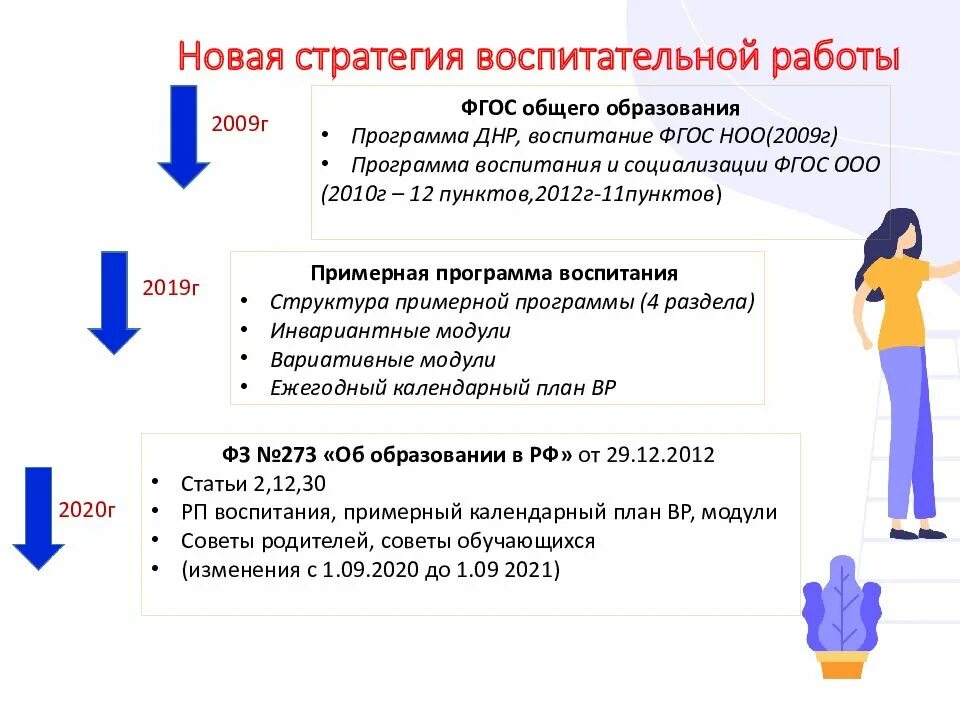 Новая стратегия воспитательной работы

2009г

ФГОС общего образования
• Программа ДНР, воспитание ФГОС НОО(2009г)
• Программа воспитания и социализации ФГОС ООО (2010г – 12 пунктов,2012г-11пунктов)

2019г

Примерная программа воспитания
• Структура примерной программы (4 раздела)
• Инвариантные модули
• Вариативные модули
• Ежегодный календарный план ВР

2020г

ФЗ №273 «Об образовании в РФ» от 29.12.2012
• Статьи 2,12,30
• РП воспитания, примерный календарный план ВР, модули
• Советы родителей, советы обучающихся
• (изменения с 1.09.2020 до 1.09 2021)